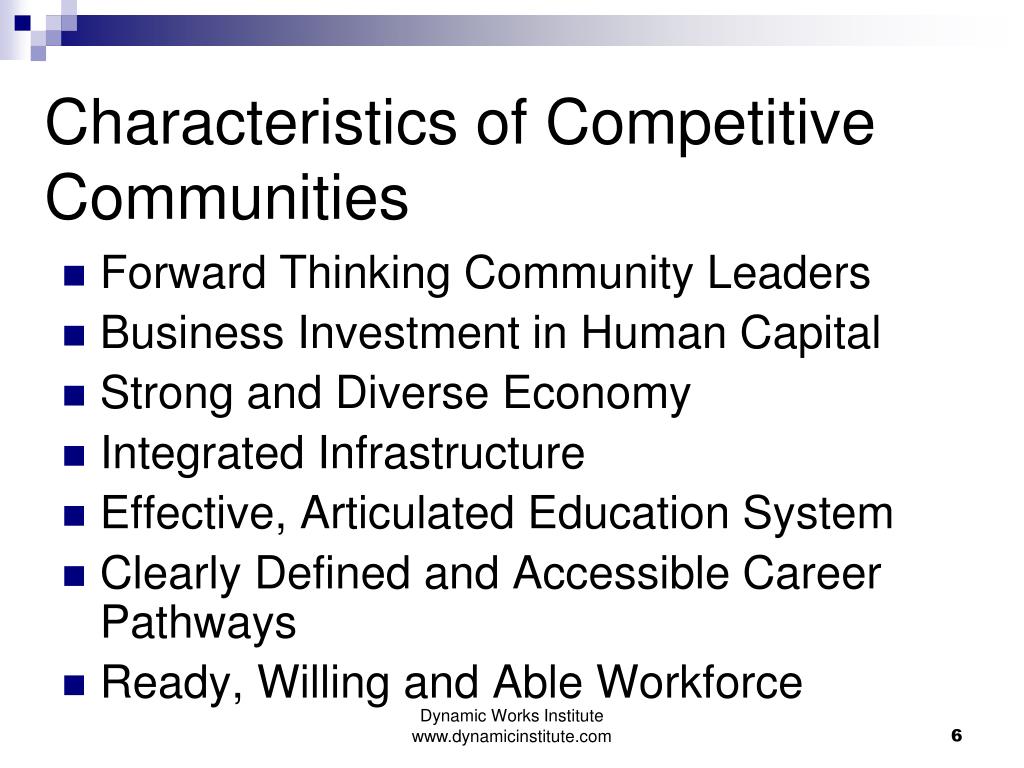 Characteristics of Competitive Communities

- Forward Thinking Community Leaders
- Business Investment in Human Capital
- Strong and Diverse Economy
- Integrated Infrastructure
- Effective, Articulated Education System
- Clearly Defined and Accessible Career Pathways
- Ready, Willing and Able Workforce

Dynamic Works Institute
www.dynamicinstitute.com

6